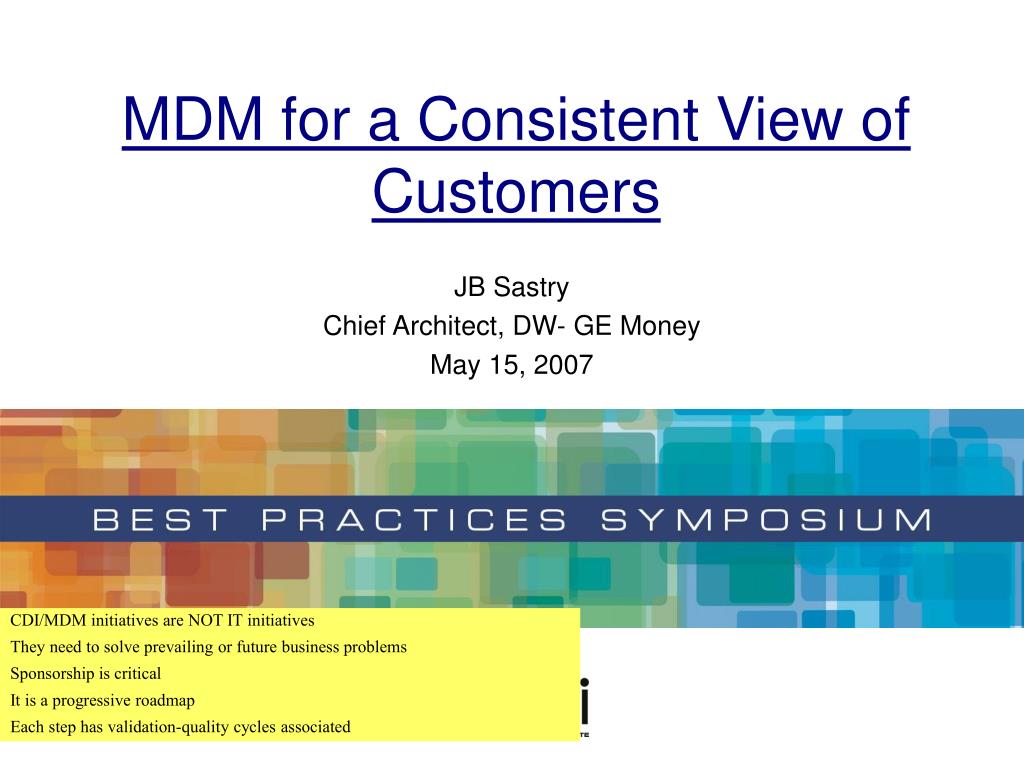 MDM for a Consistent View of Customers

JB Sastry
Chief Architect, DW- GE Money
May 15, 2007

BEST PRACTICES SYMPOSIUM

CDI/MDM initiatives are NOT IT initiatives
They need to solve prevailing or future business problems
Sponsorship is critical
It is a progressive roadmap
Each step has validation-quality cycles associated